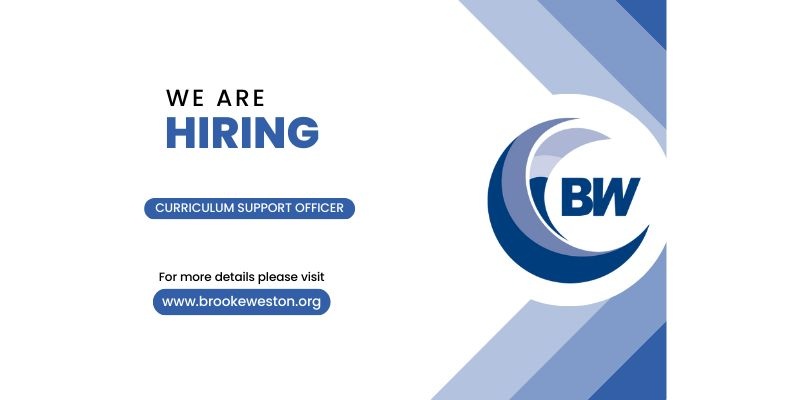 WE ARE
HIRING

CURRICULUM SUPPORT OFFICER

For more details please visit
www.brookeweston.org

BW